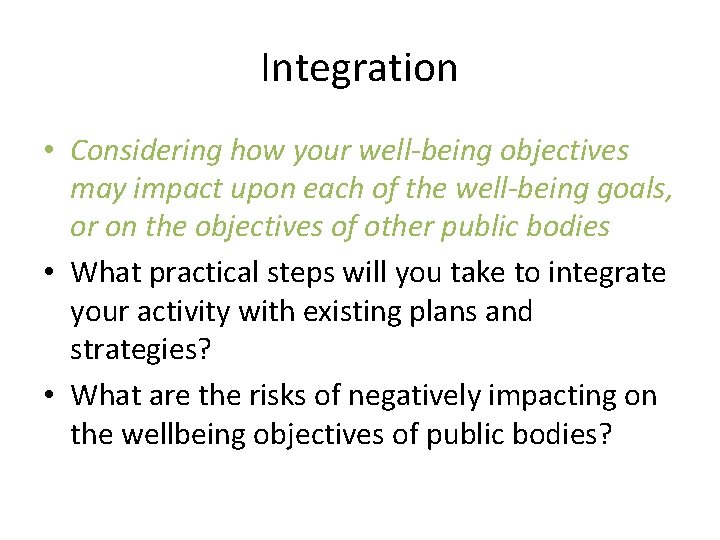 Integration

• Considering how your well-being objectives may impact upon each of the well-being goals, or on the objectives of other public bodies
• What practical steps will you take to integrate your activity with existing plans and strategies?
• What are the risks of negatively impacting on the wellbeing objectives of public bodies?